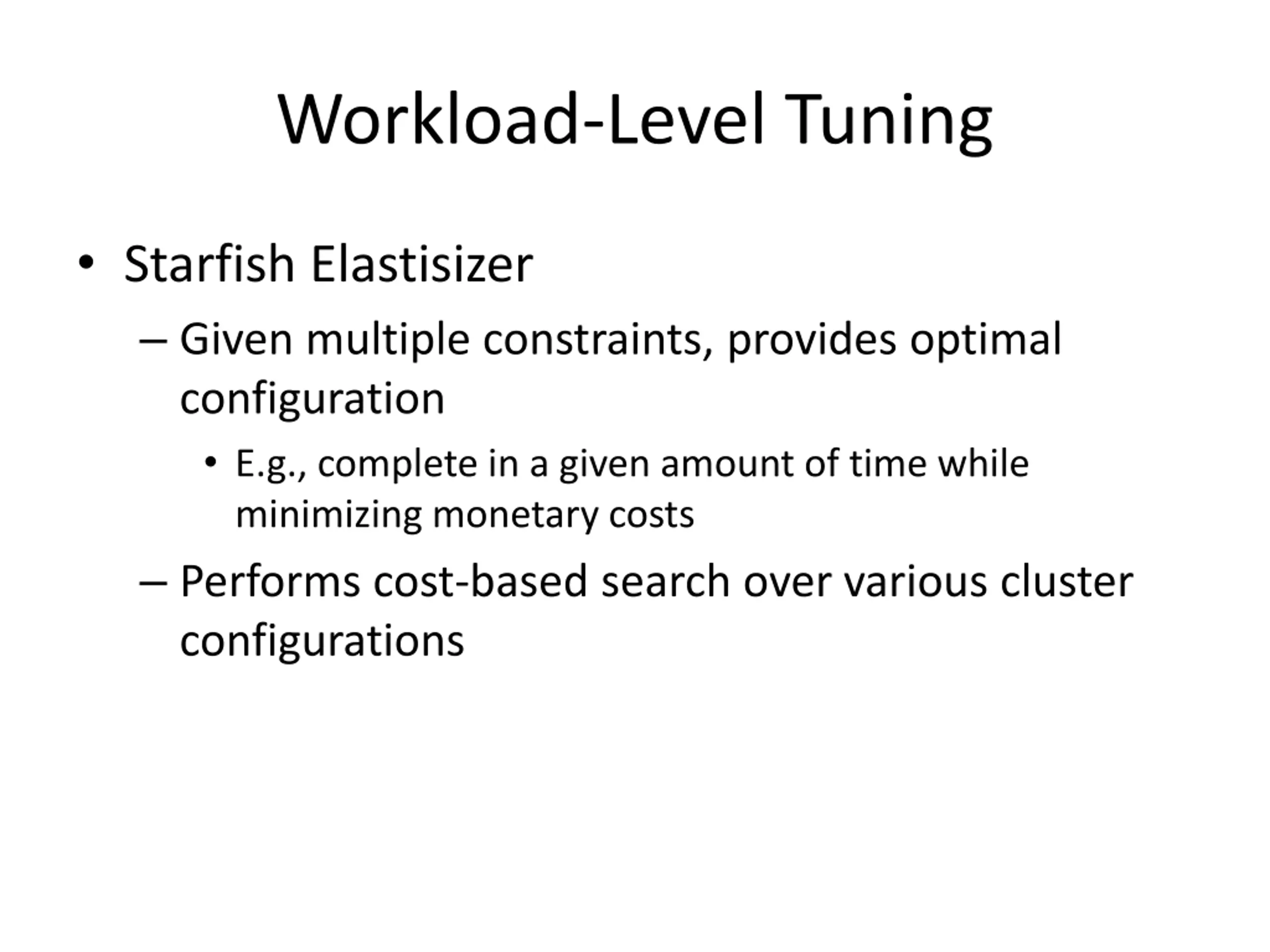 Workload-Level Tuning

• Starfish Elastisizer

– Given multiple constraints, provides optimal configuration

• E.g., complete in a given amount of time while minimizing monetary costs

– Performs cost-based search over various cluster configurations